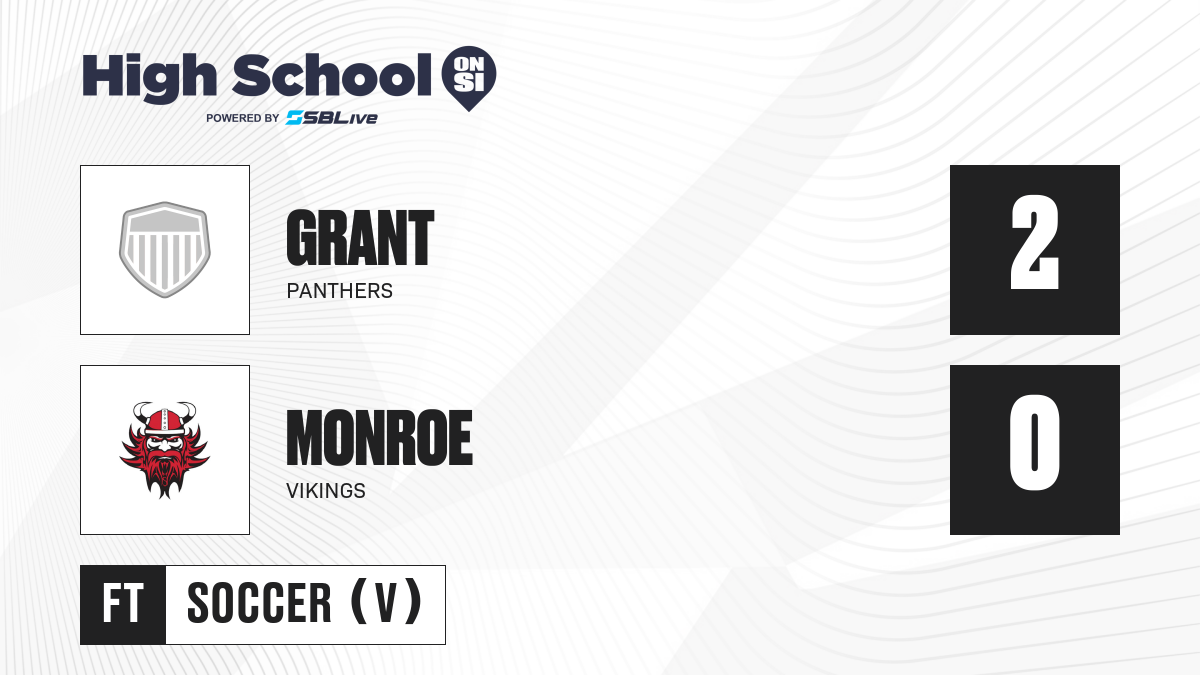 High School ON SI
POWERED BY SBLive

GRANT
PANTHERS

2

MONROE
VIKINGS

0

FT SOCCER (V)